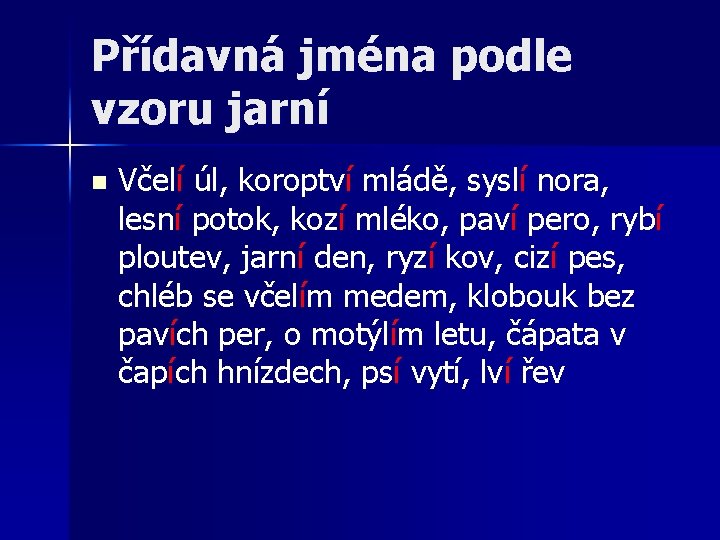 Přídavná jména podle vzoru jarní

Včelí úl, koroptví mládě, syslí nora, lesní potok, kozí mléko, paví pero, rybí ploutev, jarní den, ryzí kov, cizí pes, chléb se včelím medem, klobouk bez pavích per, o motýlím letu, čápata v čapích hnízdech, psí vytí, lví řev